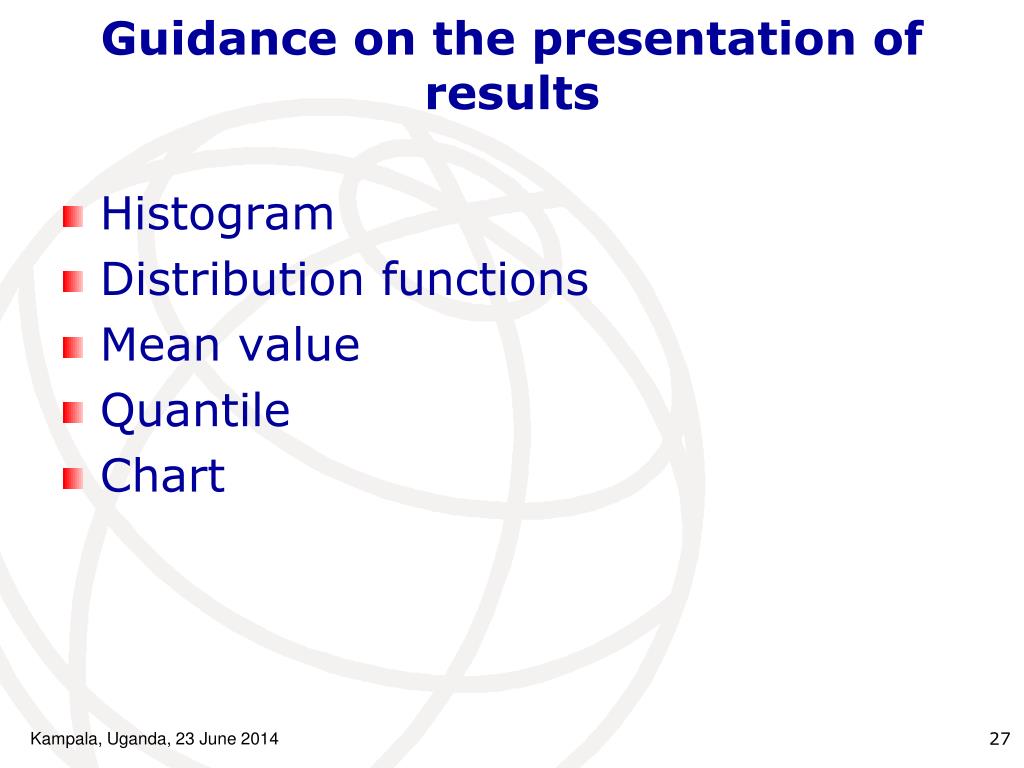 Guidance on the presentation of results

Histogram
Distribution functions
Mean value
Quantile
Chart

Kampala, Uganda, 23 June 2014

27